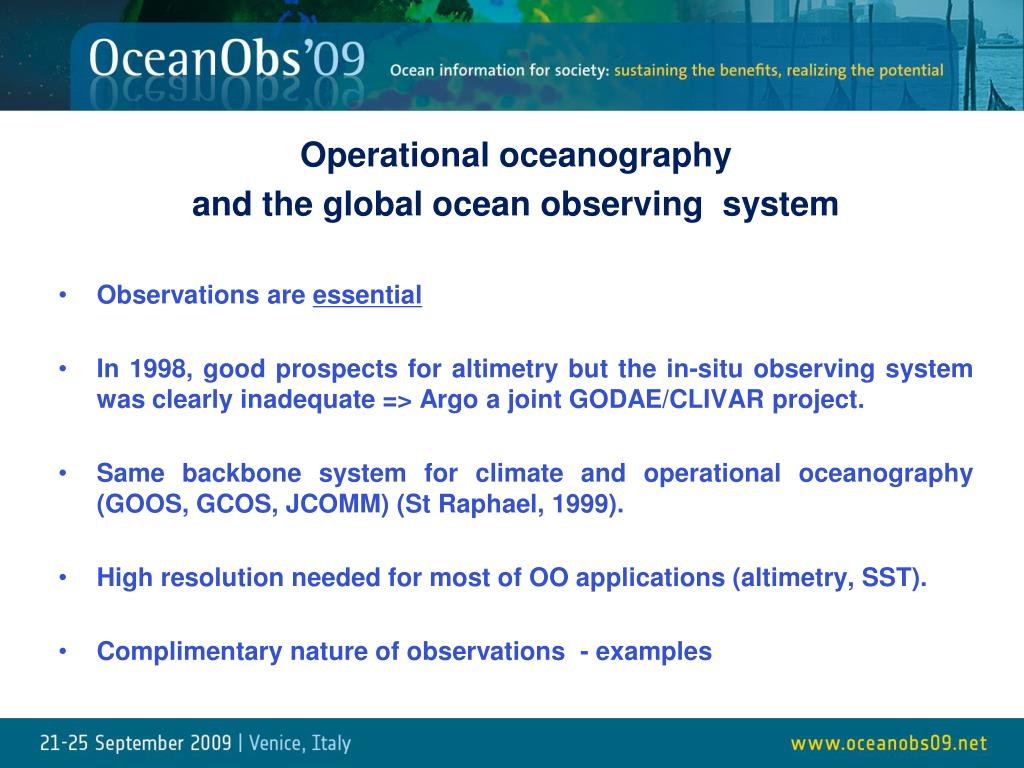 OceanObs'09

Ocean information for society: sustaining the benefits, realizing the potential

Operational oceanography
and the global ocean observing system

• Observations are essential

• In 1998, good prospects for altimetry but the in-situ observing system was clearly inadequate => Argo a joint GODAE/CLIVAR project.

• Same backbone system for climate and operational oceanography (GOOS, GCOS, JCOMM) (St Raphael, 1999).

• High resolution needed for most of OO applications (altimetry, SST).

• Complimentary nature of observations - examples

21-25 September 2009 | Venice, Italy

www.oceanobs09.net